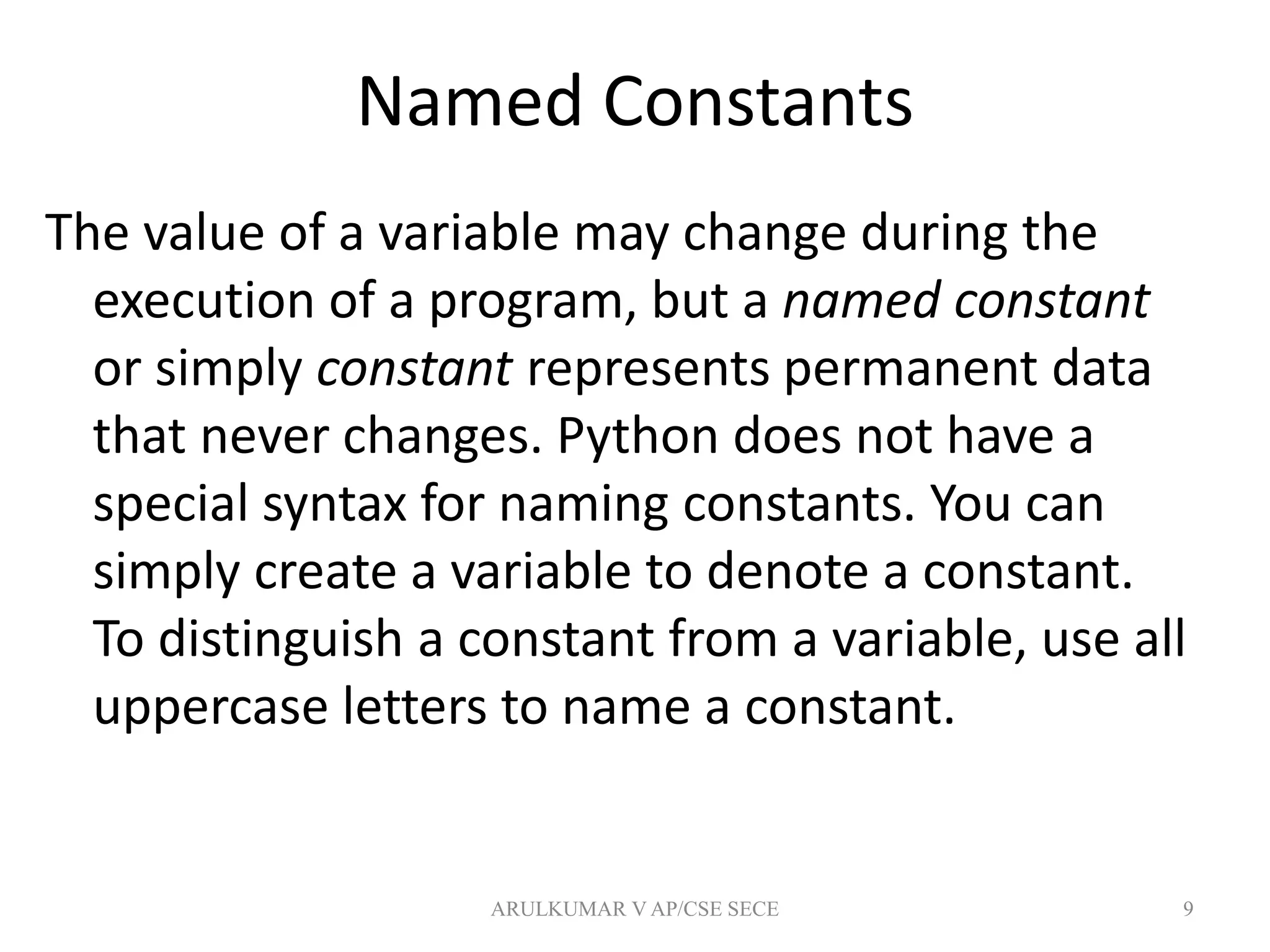 Named Constants

The value of a variable may change during the execution of a program, but a named constant or simply constant represents permanent data that never changes. Python does not have a special syntax for naming constants. You can simply create a variable to denote a constant. To distinguish a constant from a variable, use all uppercase letters to name a constant.

ARULKUMAR V AP/CSE SECE

9